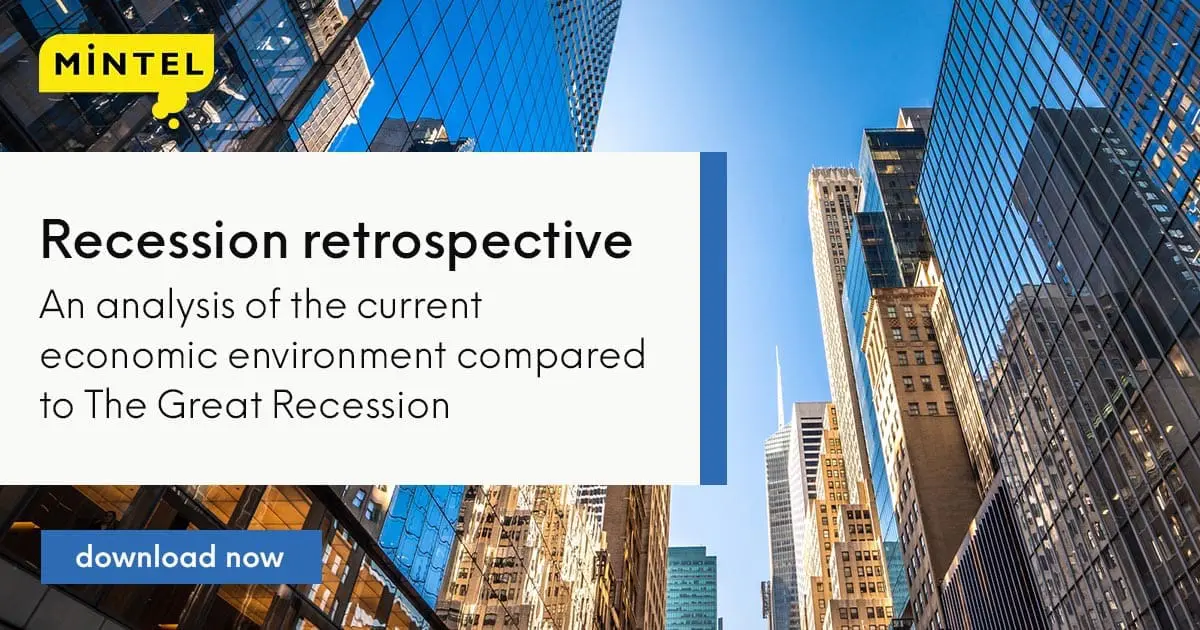 MINTEL

Recession retrospective

An analysis of the current economic environment compared to The Great Recession

download now